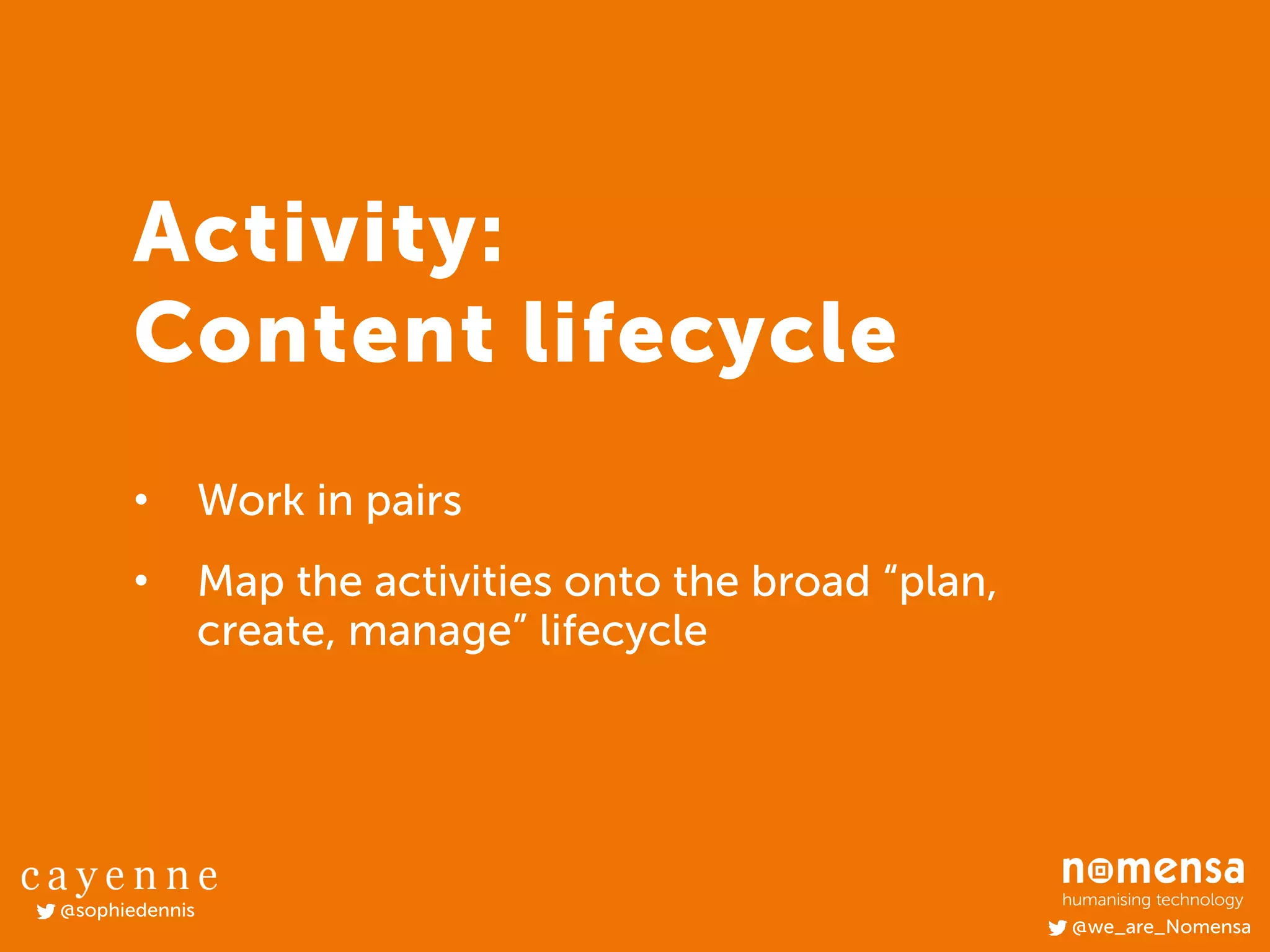 Activity:
Content lifecycle

• Work in pairs
• Map the activities onto the broad “plan, create, manage” lifecycle

cayenne
@sophiedennis

nomensa
humanising technology
@we_are_Nomensa